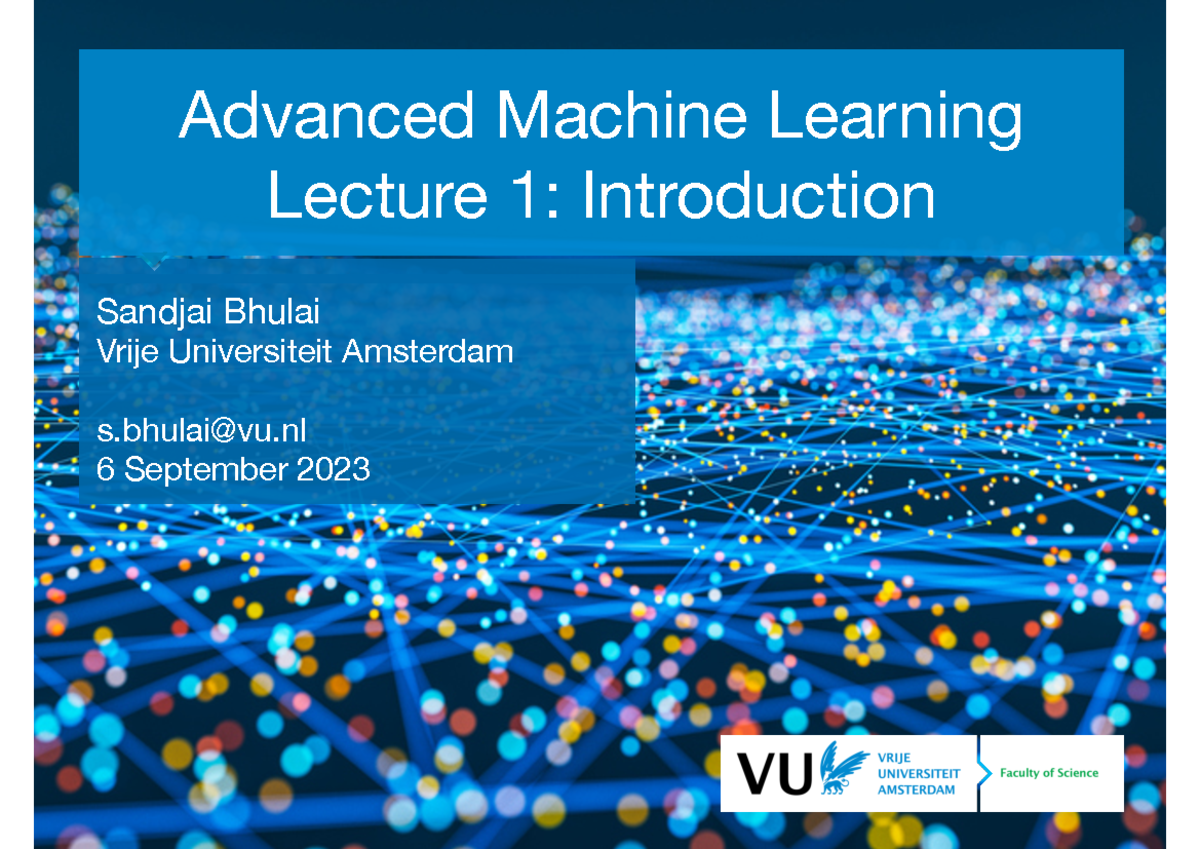 Advanced Machine Learning
Lecture 1: Introduction

Sandjai Bhulai
Vrije Universiteit Amsterdam

s.bhulai@vu.nl
6 September 2023

VU VRIJE UNIVERSITEIT AMSTERDAM

Faculty of Science